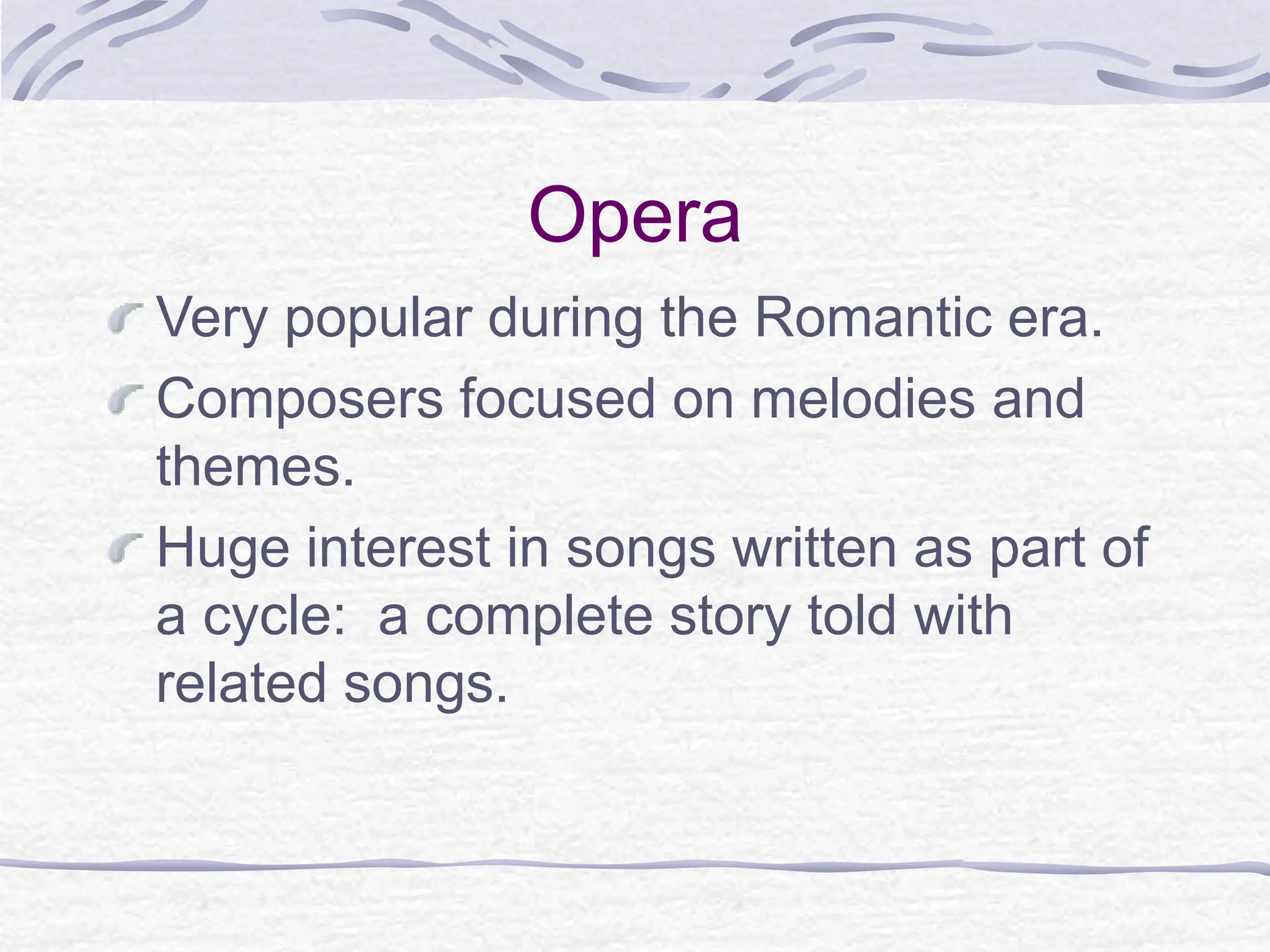 Opera

Very popular during the Romantic era.

Composers focused on melodies and themes.

Huge interest in songs written as part of a cycle:  a complete story told with related songs.